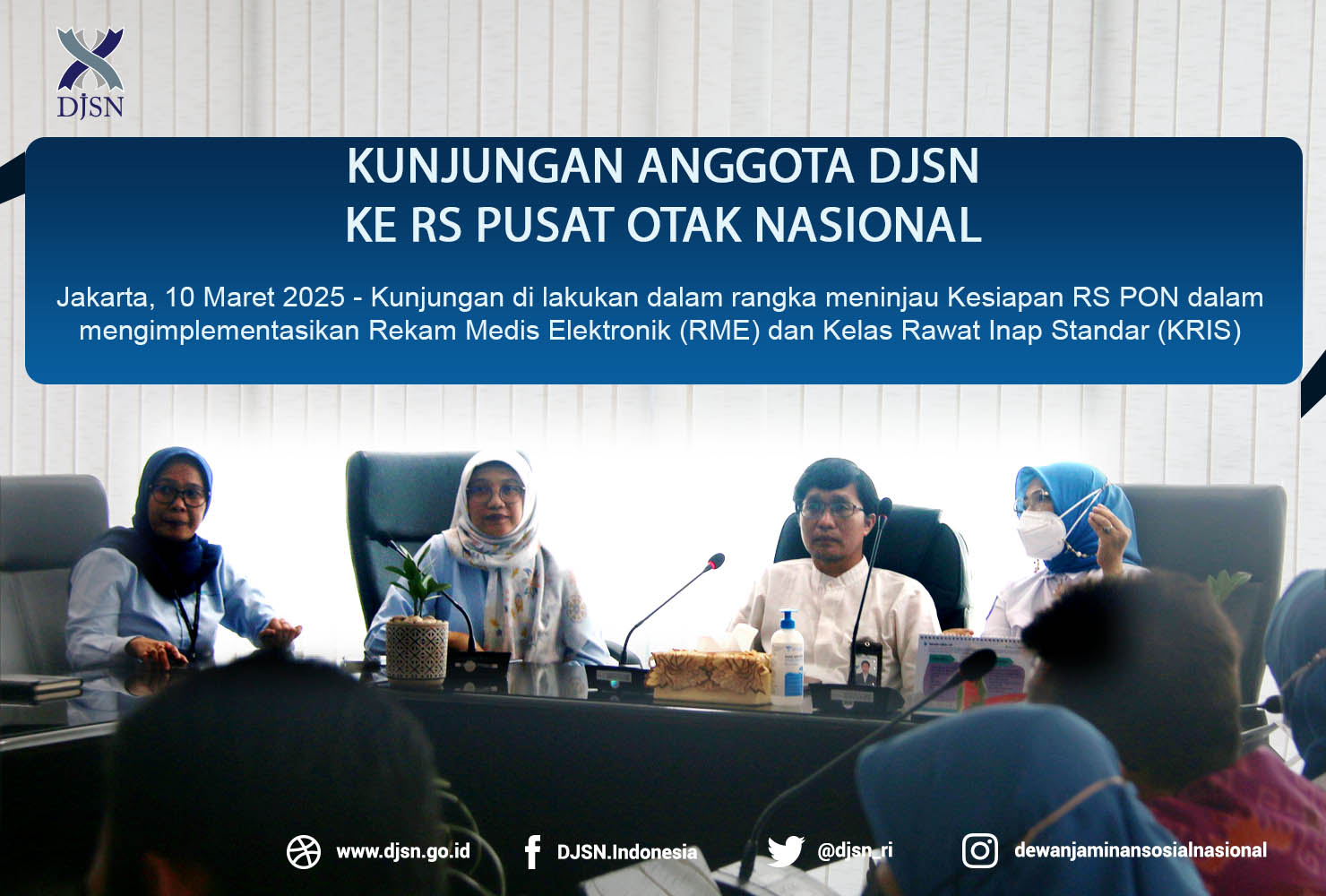 DJSN

KUNJUNGAN ANGGOTA DJSN
KE RS PUSAT OTAK NASIONAL

Jakarta, 10 Maret 2025 - Kunjungan di lakukan dalam rangka meninjau Kesiapan RS PON dalam mengimplementasikan Rekam Medis Elektronik (RME) dan Kelas Rawat Inap Standar (KRIS)

www.djsn.go.id DJSN.Indonesia @djsn_ri dewanjaminansosialnasional